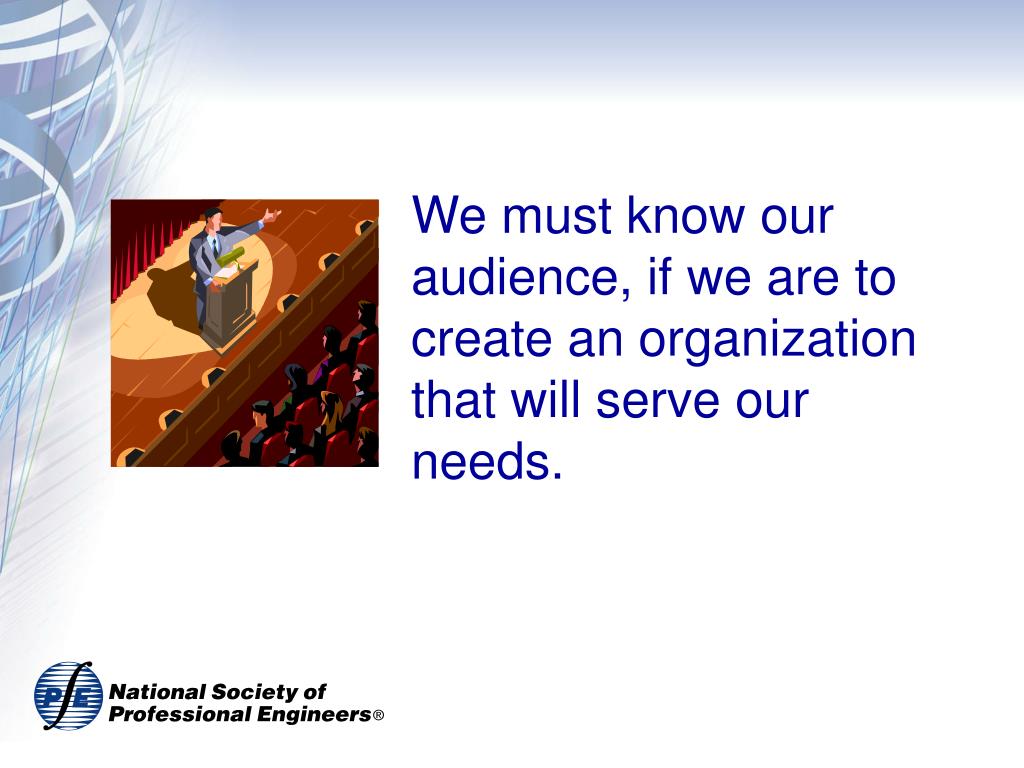 We must know our audience, if we are to create an organization that will serve our needs.

PE

National Society of Professional Engineers®